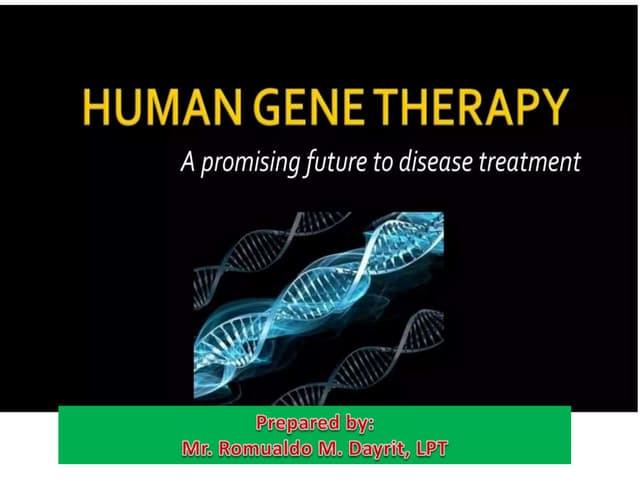 HUMAN GENE THERAPY

A promising future to disease treatment

Prepared by:
Mr. Romualdo M. Dayrit, LPT